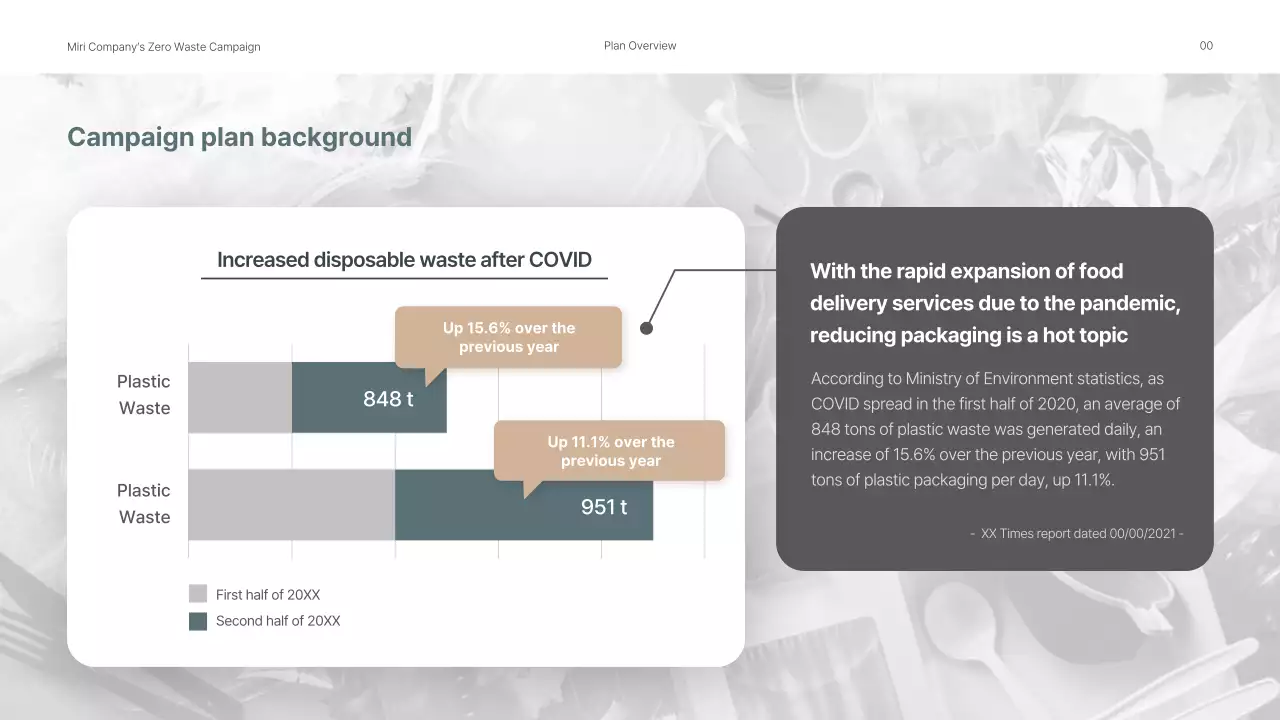 Miri Company's Zero Waste Campaign

Plan Overview

00

Campaign plan background

Increased disposable waste after COVID

Up 15.6% over the previous year

Plastic Waste

848 t

Up 11.1% over the previous year

Plastic Waste

951 t

First half of 20XX

Second half of 20XX

With the rapid expansion of food delivery services due to the pandemic, reducing packaging is a hot topic

According to Ministry of Environment statistics, as COVID spread in the first half of 2020, an average of 848 tons of plastic waste was generated daily, an increase of 15.6% over the previous year, with 951 tons of plastic packaging per day, up 11.1%.

- XX Times report dated 00/00/2021 -